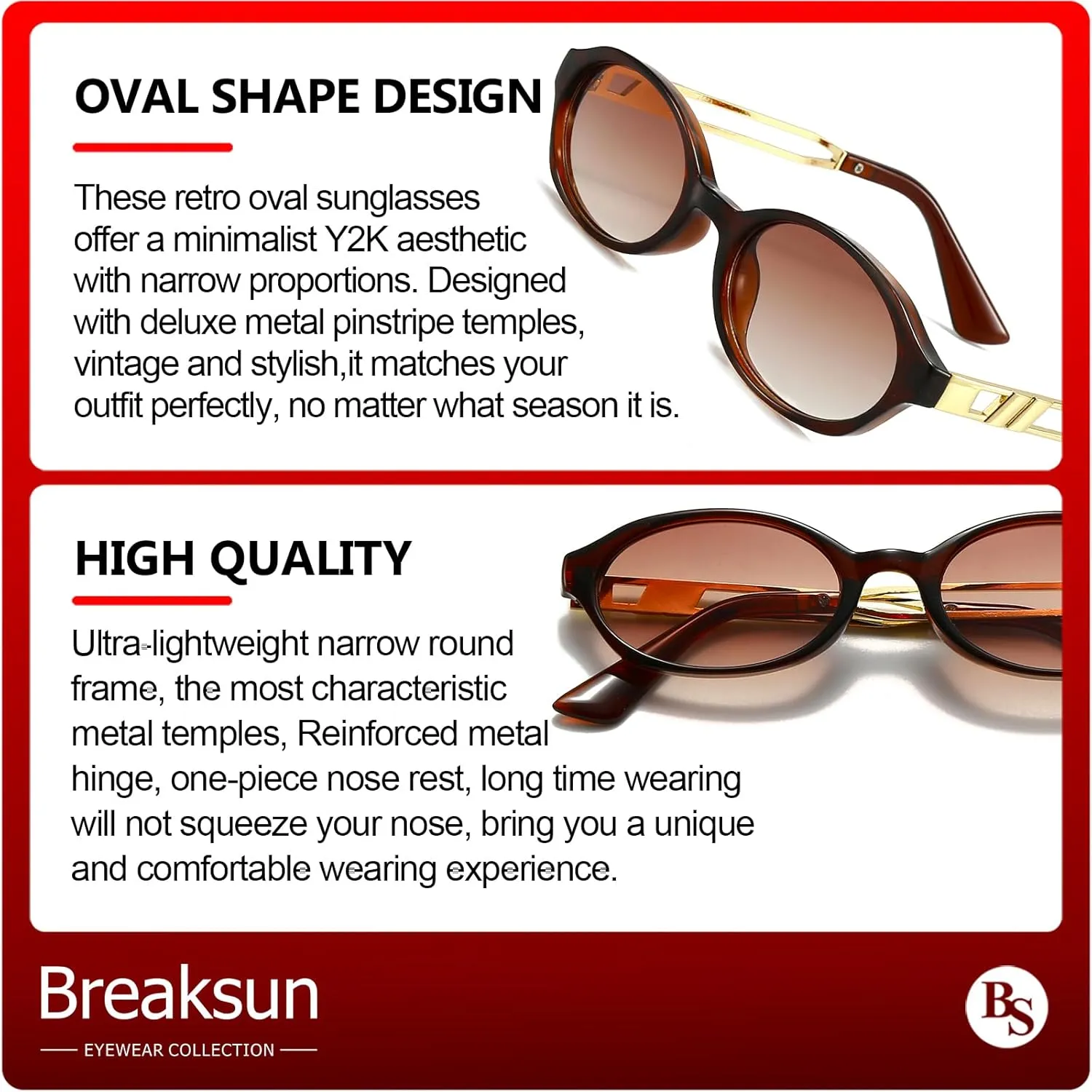 OVAL SHAPE DESIGN

These retro oval sunglasses offer a minimalist Y2K aesthetic with narrow proportions. Designed with deluxe metal pinstripe temples, vintage and stylish,it matches your outfit perfectly, no matter what season it is.

HIGH QUALITY

Ultra-lightweight narrow round frame, the most characteristic metal temples, Reinforced metal hinge, one-piece nose rest, long time wearing will not squeeze your nose, bring you a unique and comfortable wearing experience.

Breaksun

EYEWEAR COLLECTION

BS